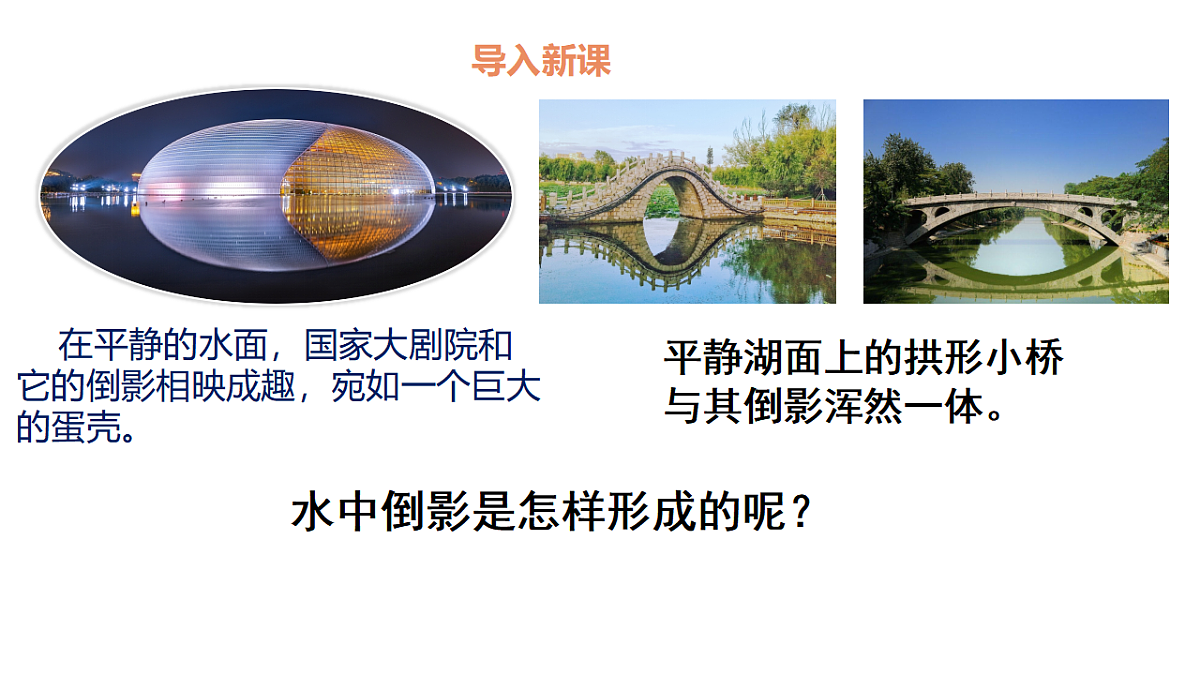 导入新课

在平静的水面，国家大剧院和它的倒影相映成趣，宛如一个巨大的蛋壳。

平静湖面上的拱形小桥与其倒影浑然一体。

水中倒影是怎样形成的呢？